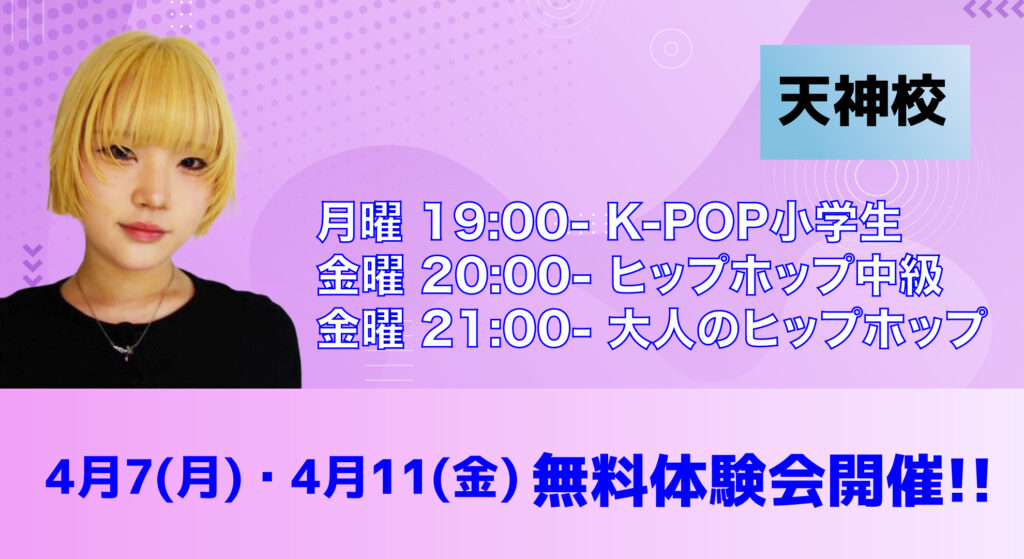 天神校

月曜 19:00- K-POP小学生
金曜 20:00- ヒップホップ中級
金曜 21:00- 大人のヒップホップ

4月7(月)・4月11(金) 無料体験会開催!!